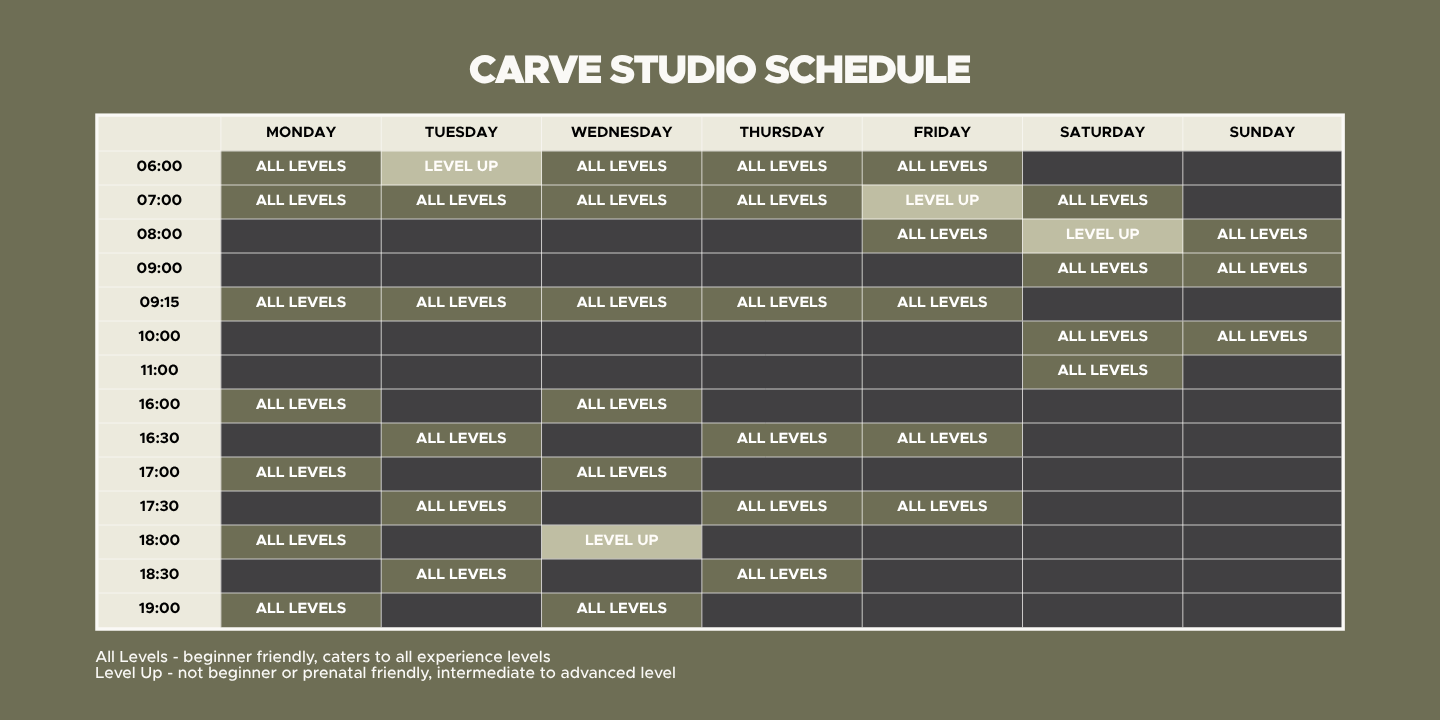 CARVE STUDIO SCHEDULE

| | MONDAY | TUESDAY | WEDNESDAY | THURSDAY | FRIDAY | SATURDAY | SUNDAY |
|---|---|---|---|---|---|---|---|
| 06:00 | ALL LEVELS | LEVEL UP | ALL LEVELS | ALL LEVELS | ALL LEVELS | | |
| 07:00 | ALL LEVELS | ALL LEVELS | ALL LEVELS | ALL LEVELS | LEVEL UP | ALL LEVELS | |
| 08:00 | | | | | ALL LEVELS | LEVEL UP | ALL LEVELS |
| 09:00 | | | | | | ALL LEVELS | ALL LEVELS |
| 09:15 | ALL LEVELS | ALL LEVELS | ALL LEVELS | ALL LEVELS | ALL LEVELS | | |
| 10:00 | | | | | | ALL LEVELS | ALL LEVELS |
| 11:00 | | | | | | ALL LEVELS | |
| 16:00 | ALL LEVELS | | ALL LEVELS | | | | |
| 16:30 | | ALL LEVELS | | ALL LEVELS | ALL LEVELS | | |
| 17:00 | ALL LEVELS | | ALL LEVELS | | | | |
| 17:30 | | ALL LEVELS | | ALL LEVELS | ALL LEVELS | | |
| 18:00 | ALL LEVELS | | LEVEL UP | | | | |
| 18:30 | | ALL LEVELS | | ALL LEVELS | | | |
| 19:00 | ALL LEVELS | | ALL LEVELS | | | | |

All Levels - beginner friendly, caters to all experience levels
Level Up - not beginner or prenatal friendly, intermediate to advanced level